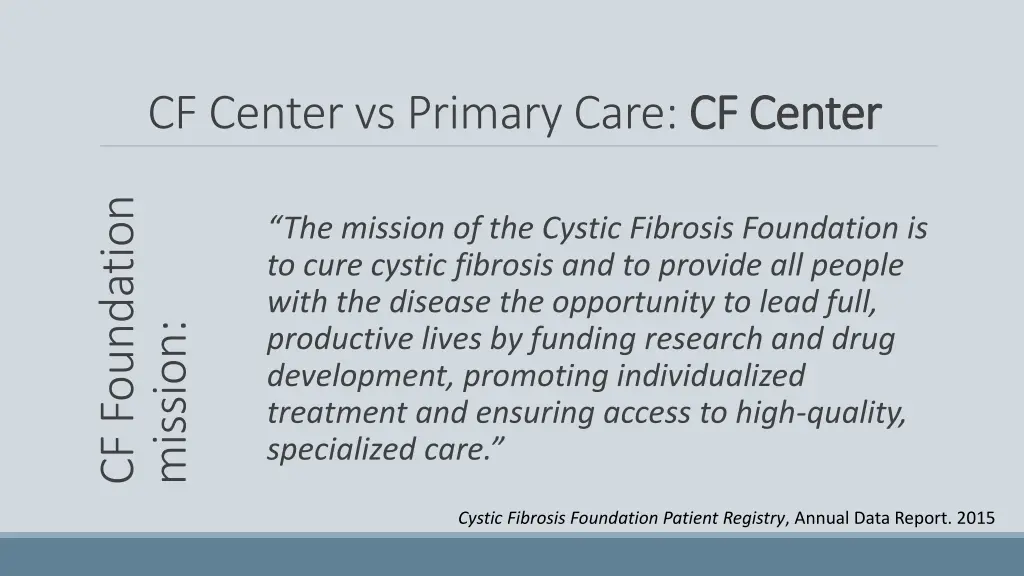 CF Center vs Primary Care: CF Center

CF Foundation mission:

“The mission of the Cystic Fibrosis Foundation is to cure cystic fibrosis and to provide all people with the disease the opportunity to lead full, productive lives by funding research and drug development, promoting individualized treatment and ensuring access to high-quality, specialized care.”

Cystic Fibrosis Foundation Patient Registry, Annual Data Report. 2015